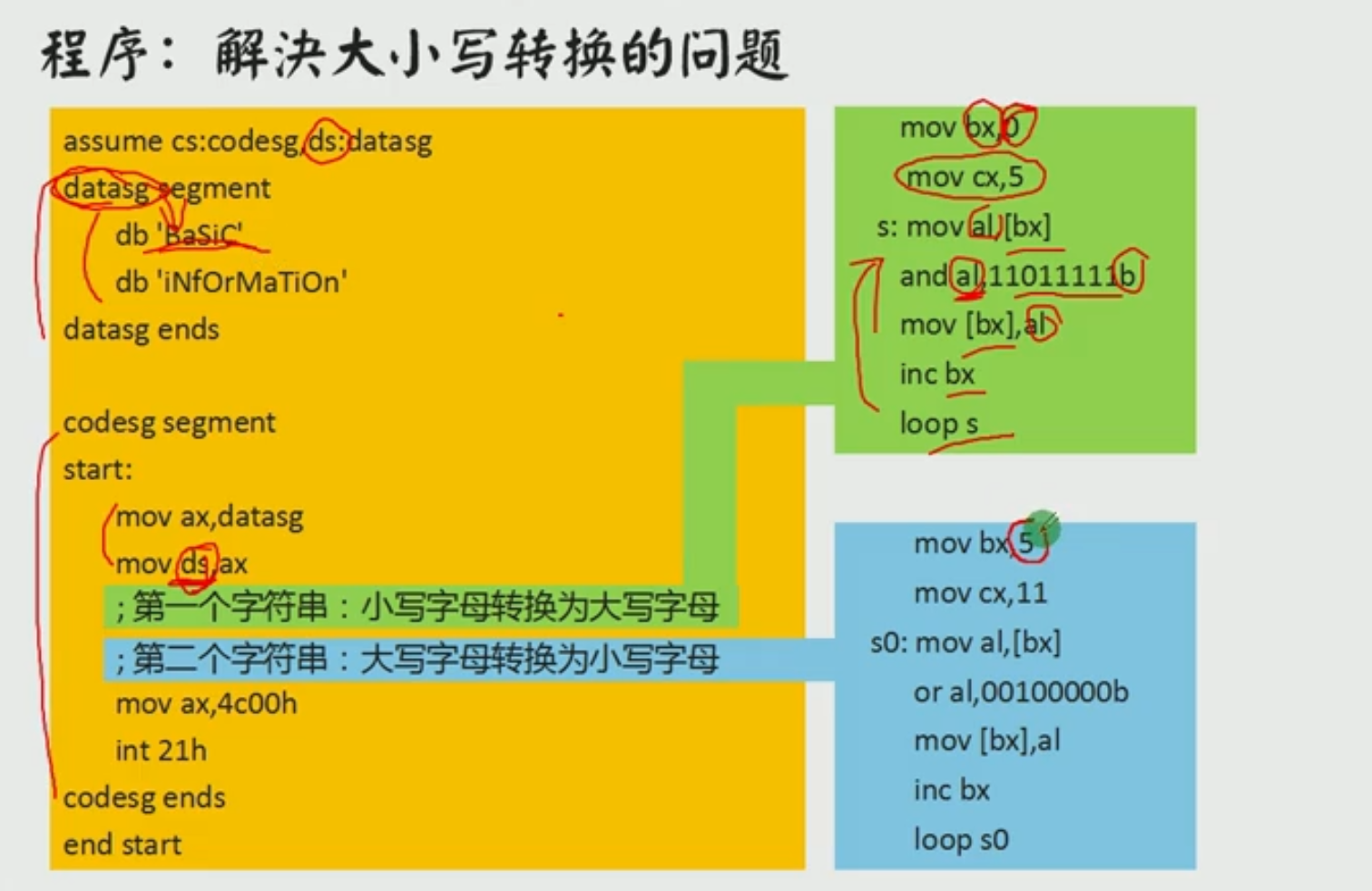 程序：解决大小写转换的问题

assume cs:codesg,ds:datasg
datasg segment
db 'BaSiC'
db 'iNfOrMaTiOn'
datasg ends

codesg segment
start:
mov ax,datasg
mov ds,ax
; 第一个字符串：小写字母转换为大写字母
; 第二个字符串：大写字母转换为小写字母
mov ax,4c00h
int 21h
codesg ends
end start

mov bx,0
mov cx,5
s: mov al,[bx]
and al,11011111b
mov [bx],al
inc bx
loop s

mov bx,5
mov cx,11
s0: mov al,[bx]
or al,00100000b
mov [bx],al
inc bx
loop s0